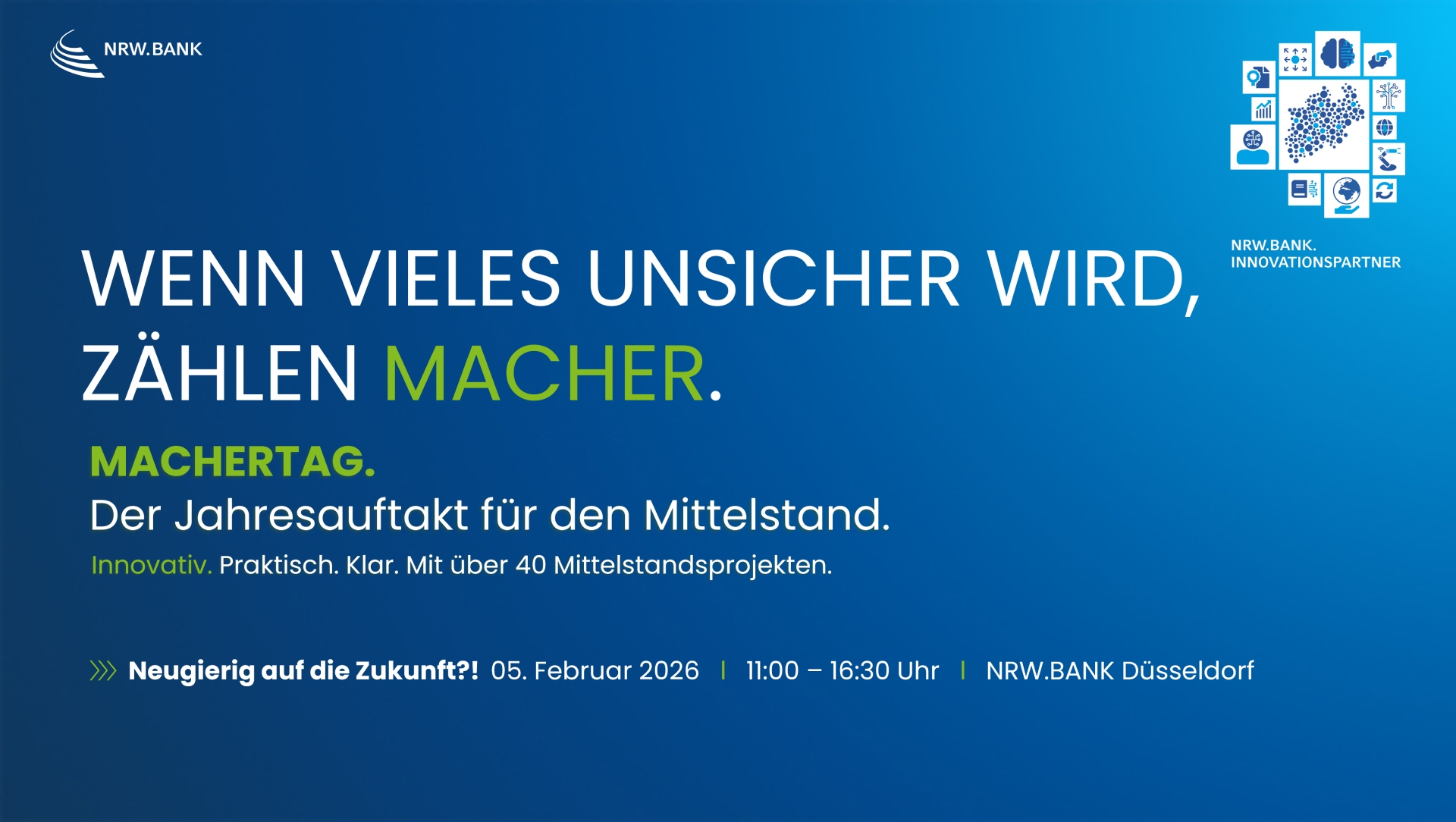 NRW.BANK

NRW.BANK.
INNOVATIONSPARTNER

WENN VIELES UNSICHER WIRD,
ZÄHLEN MACHER.

MACHERTAG.
Der Jahresauftakt für den Mittelstand.
Innovativ. Praktisch. Klar. Mit über 40 Mittelstandsprojekten.

Neugierig auf die Zukunft?! 05. Februar 2026 | 11:00 – 16:30 Uhr | NRW.BANK Düsseldorf